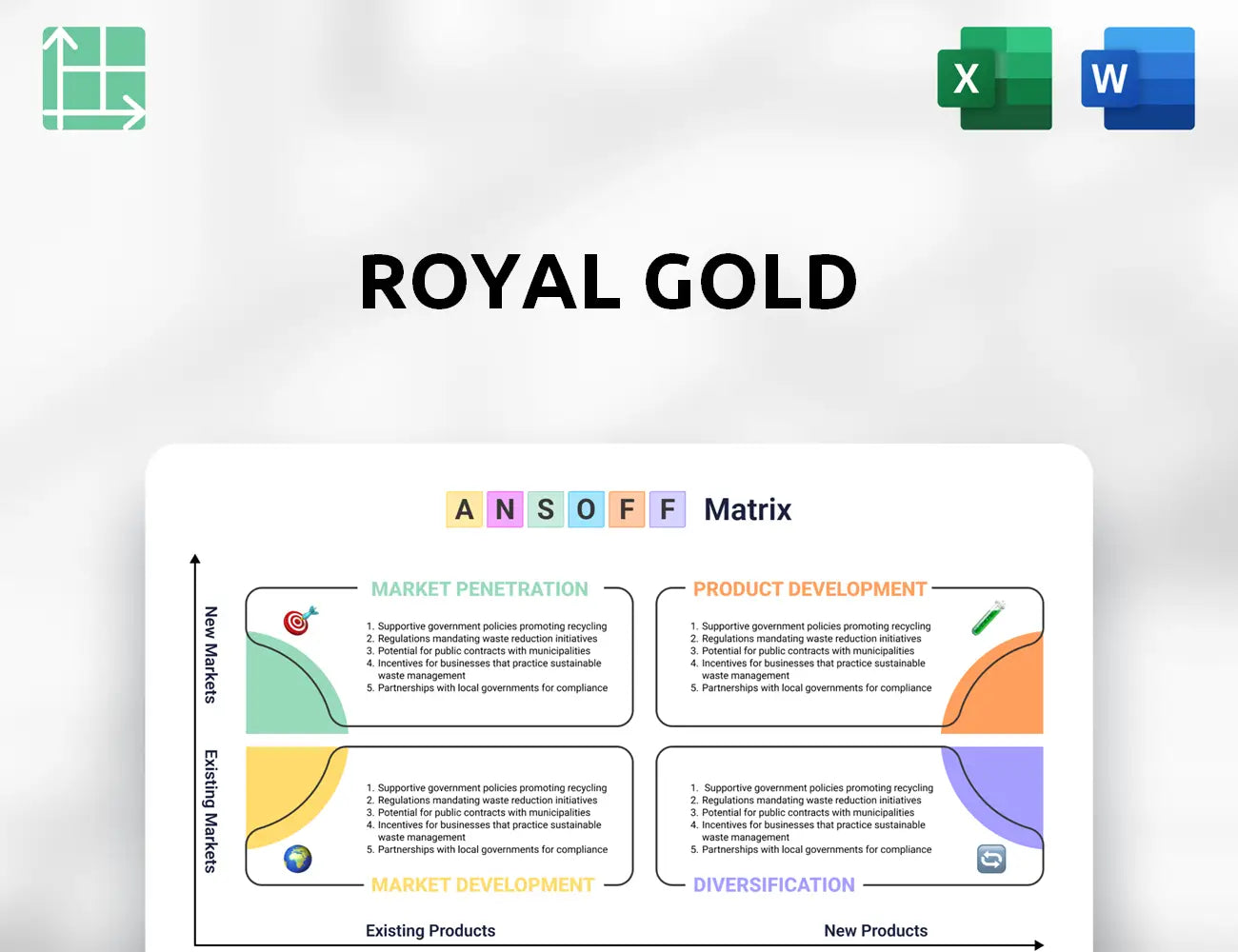 X

W

ROYAL GOLD

A N S O F F Matrix

New Markets

Existing Markets

MARKET PENETRATION

1. Supportive government policies promoting recycling
2. Regulations mandating waste reduction initiatives
3. Potential for public contracts with municipalities
4. Incentives for businesses that practice sustainable waste management
5. Partnerships with local governments for compliance

PRODUCT DEVELOPMENT

1. Supportive government policies promoting recycling
2. Regulations mandating waste reduction initiatives
3. Potential for public contracts with municipalities
4. Incentives for businesses that practice sustainable waste management
5. Partnerships with local governments for compliance

1. Supportive government policies promoting recycling
2. Regulations mandating waste reduction initiatives
3. Potential for public contracts with municipalities
4. Incentives for businesses that practice sustainable waste management
5. Partnerships with local governments for compliance

MARKET DEVELOPMENT

1. Supportive government policies promoting recycling
2. Regulations mandating waste reduction initiatives
3. Potential for public contracts with municipalities
4. Incentives for businesses that practice sustainable waste management
5. Partnerships with local governments for compliance

DIVERSIFICATION

Existing Products

New Products